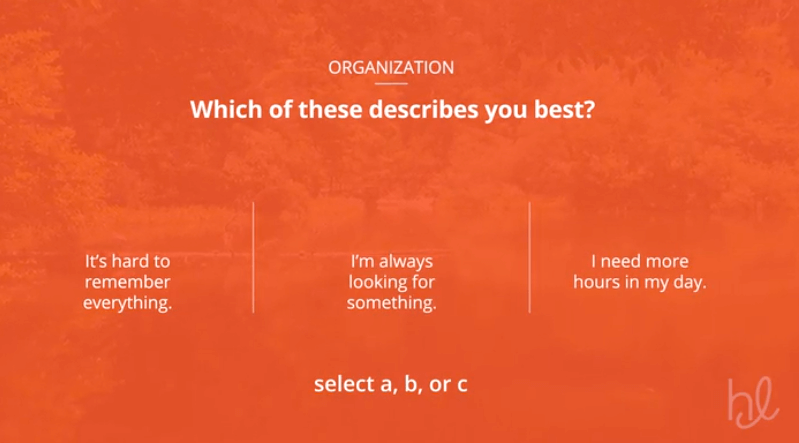 ORGANIZATION

Which of these describes you best?

It's hard to remember everything.

I'm always looking for something.

I need more hours in my day.

select a, b, or c

hl